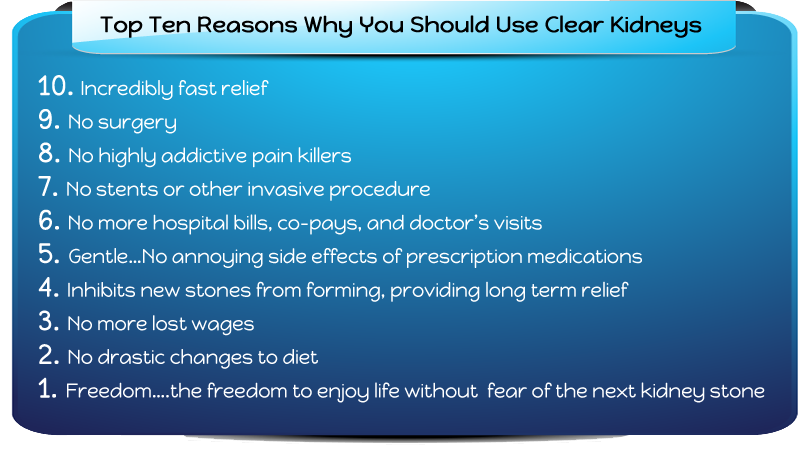 Top Ten Reasons Why You Should Use Clear Kidneys

10. Incredibly fast relief
9. No surgery
8. No highly addictive pain killers
7. No stents or other invasive procedure
6. No more hospital bills, co-pays, and doctor's visits
5. Gentle...No annoying side effects of prescription medications
4. Inhibits new stones from forming, providing long term relief
3. No more lost wages
2. No drastic changes to diet
1. Freedom....the freedom to enjoy life without fear of the next kidney stone